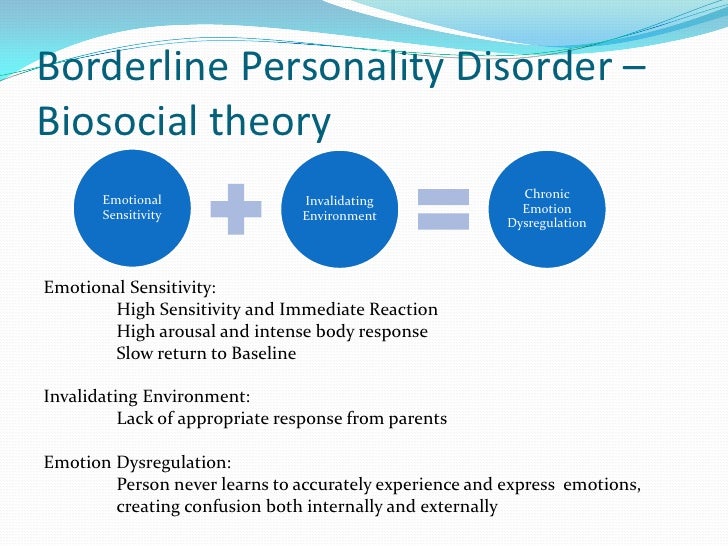 Borderline Personality Disorder – Biosocial theory

Emotional Sensitivity

Invalidating Environment

Chronic Emotion Dysregulation

Emotional Sensitivity:
High Sensitivity and Immediate Reaction
High arousal and intense body response
Slow return to Baseline

Invalidating Environment:
Lack of appropriate response from parents

Emotion Dysregulation:
Person never learns to accurately experience and express emotions, creating confusion both internally and externally